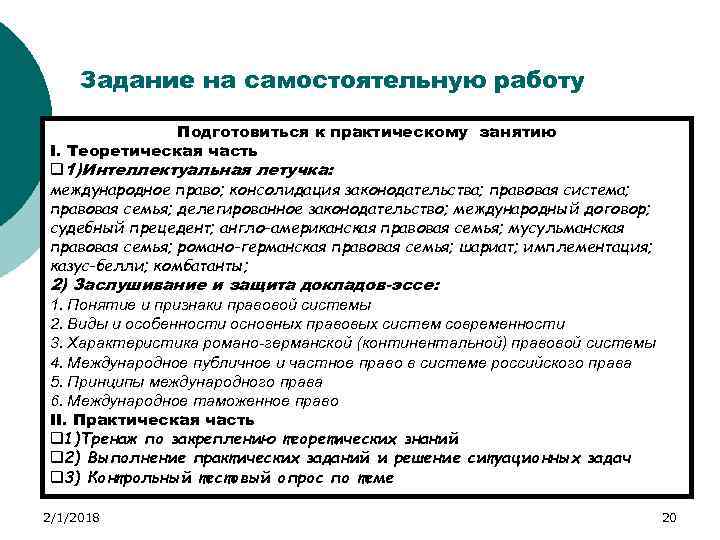 Задание на самостоятельную работу

Подготовиться к практическому занятию

I. Теоретическая часть

❑1)Интеллектуальная летучка:

международное право; консолидация законодательства; правовая система; правовая семья; делегированное законодательство; международный договор; судебный прецедент; англо-американская правовая семья; мусульманская правовая семья; романо-германская правовая семья; шариат; имплементация; казус-белли; комбатанты;

2) Заслушивание и защита докладов-эссе:

1. Понятие и признаки правовой системы
2. Виды и особенности основных правовых систем современности
3. Характеристика романо-германской (континентальной) правовой системы
4. Международное публичное и частное право в системе российского права
5. Принципы международного права
6. Международное таможенное право

II. Практическая часть

❑1)Тренаж по закреплению теоретических знаний
❑2) Выполнение практических заданий и решение ситуационных задач
❑3) Контрольный тестовый опрос по теме

2/1/2018

20